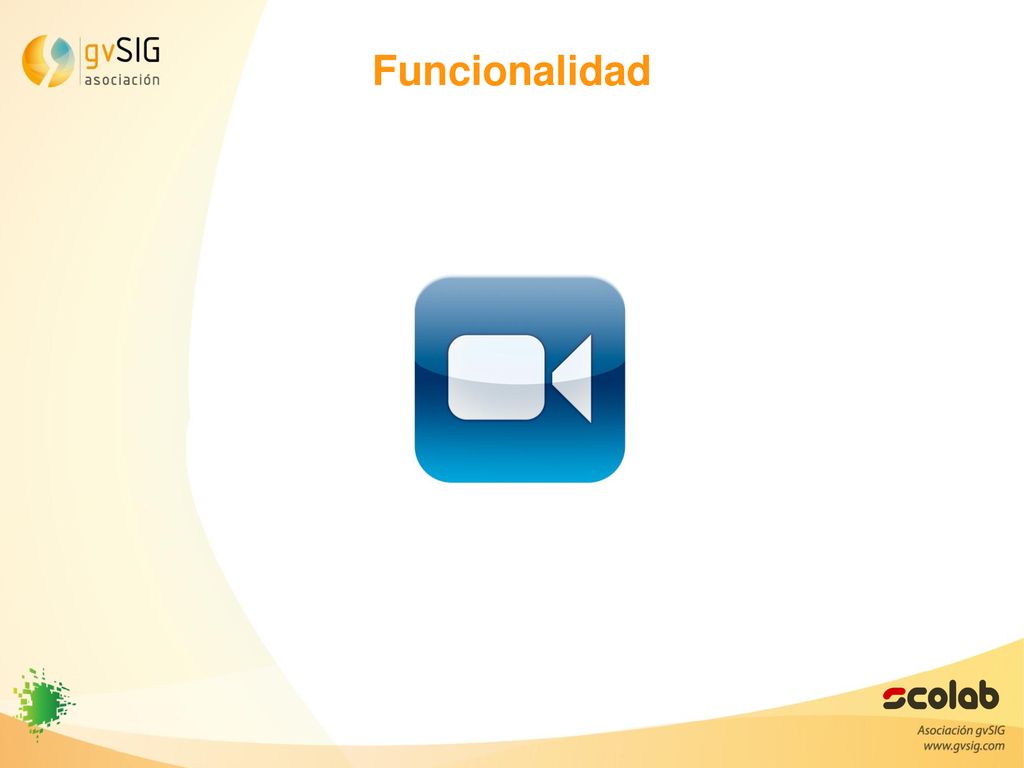 gvSIG asociación

Funcionalidad

scolab

Asociación gvSIG
www.gvsig.com